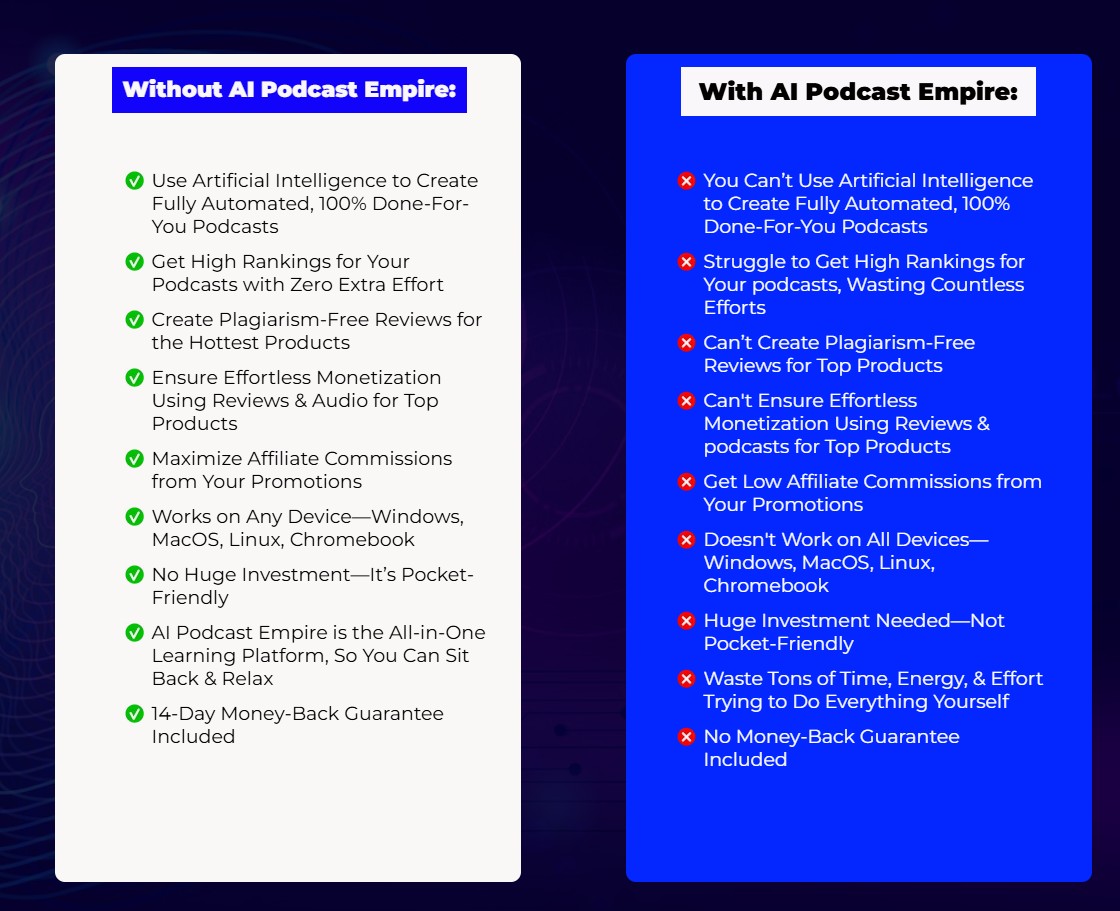 Without AI Podcast Empire:

Use Artificial Intelligence to Create Fully Automated, 100% Done-For-You Podcasts

Get High Rankings for Your Podcasts with Zero Extra Effort

Create Plagiarism-Free Reviews for the Hottest Products

Ensure Effortless Monetization Using Reviews & Audio for Top Products

Maximize Affiliate Commissions from Your Promotions

Works on Any Device—Windows, MacOS, Linux, Chromebook

No Huge Investment—It's Pocket-Friendly

AI Podcast Empire is the All-in-One Learning Platform, So You Can Sit Back & Relax

14-Day Money-Back Guarantee Included

With AI Podcast Empire:

You Can't Use Artificial Intelligence to Create Fully Automated, 100% Done-For-You Podcasts

Struggle to Get High Rankings for Your podcasts, Wasting Countless Efforts

Can't Create Plagiarism-Free Reviews for Top Products

Can't Ensure Effortless Monetization Using Reviews & podcasts for Top Products

Get Low Affiliate Commissions from Your Promotions

Doesn't Work on All Devices—Windows, MacOS, Linux, Chromebook

Huge Investment Needed—Not Pocket-Friendly

Waste Tons of Time, Energy, & Effort Trying to Do Everything Yourself

No Money-Back Guarantee Included